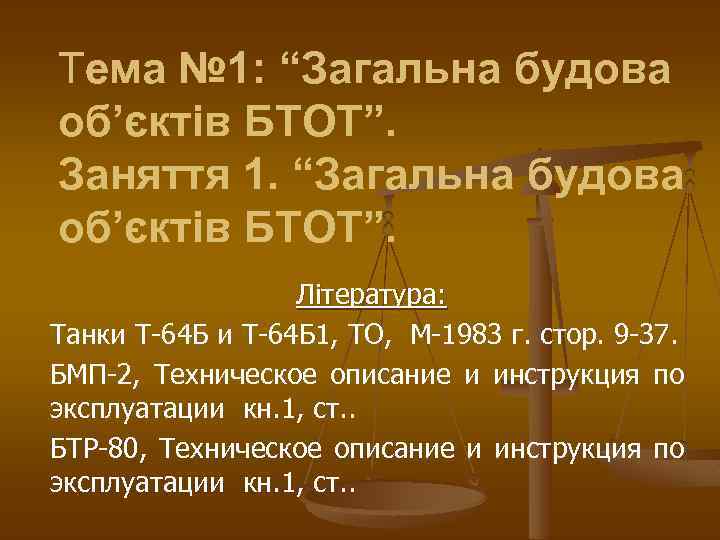 Тема №1: “Загальна будова об’єктів БТОТ”.
Заняття 1. “Загальна будова об’єктів БТОТ”.

Література:

Танки Т-64Б и Т-64Б1, ТО, М-1983 г. стор. 9-37.

БМП-2, Техническое описание и инструкция по эксплуатации кн.1, ст..

БТР-80, Техническое описание и инструкция по эксплуатации кн.1, ст..